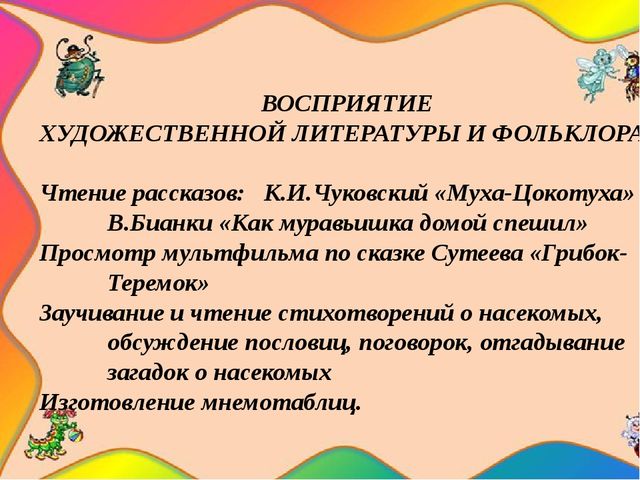 ВОСПРИЯТИЕ
ХУДОЖЕСТВЕННОЙ ЛИТЕРАТУРЫ И ФОЛЬКЛОРА

Чтение рассказов: К.И.Чуковский «Муха-Цокотуха»
В.Бианки «Как муравьишка домой спешил»
Просмотр мультфильма по сказке Сутеева «Грибок-Теремок»
Заучивание и чтение стихотворений о насекомых, обсуждение пословиц, поговорок, отгадывание загадок о насекомых
Изготовление мнемотаблиц.